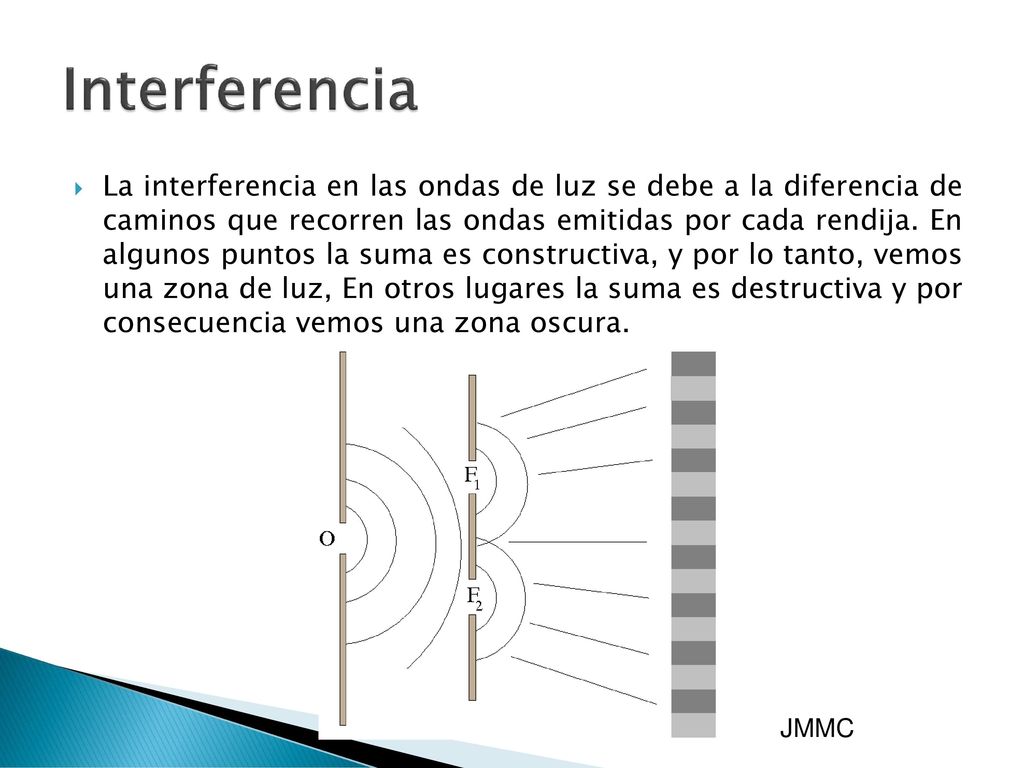 Interferencia

La interferencia en las ondas de luz se debe a la diferencia de caminos que recorren las ondas emitidas por cada rendija. En algunos puntos la suma es constructiva, y por lo tanto, vemos una zona de luz, En otros lugares la suma es destructiva y por consecuencia vemos una zona oscura.

$F_1$

O

$F_2$

JMMC